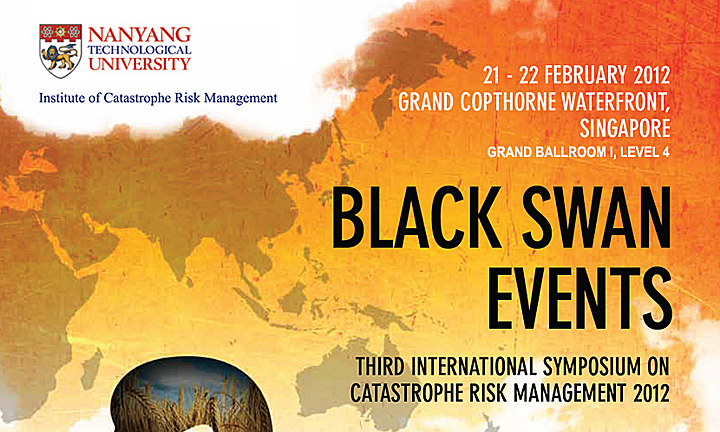 NANYANG
TECHNOLOGICAL
UNIVERSITY

Institute of Catastrophe Risk Management

21 - 22 FEBRUARY 2012
GRAND COPTHORNE WATERFRONT,
SINGAPORE
GRAND BALLROOM I, LEVEL 4

BLACK SWAN
EVENTS

THIRD INTERNATIONAL SYMPOSIUM ON
CATASTROPHE RISK MANAGEMENT 2012